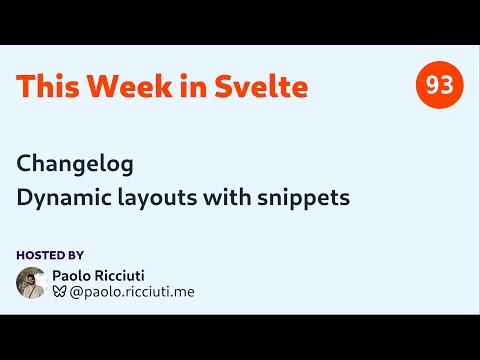 This Week in Svelte

93

Changelog
Dynamic layouts with snippets

HOSTED BY

Paolo Ricciuti
@paolo.ricciuti.me